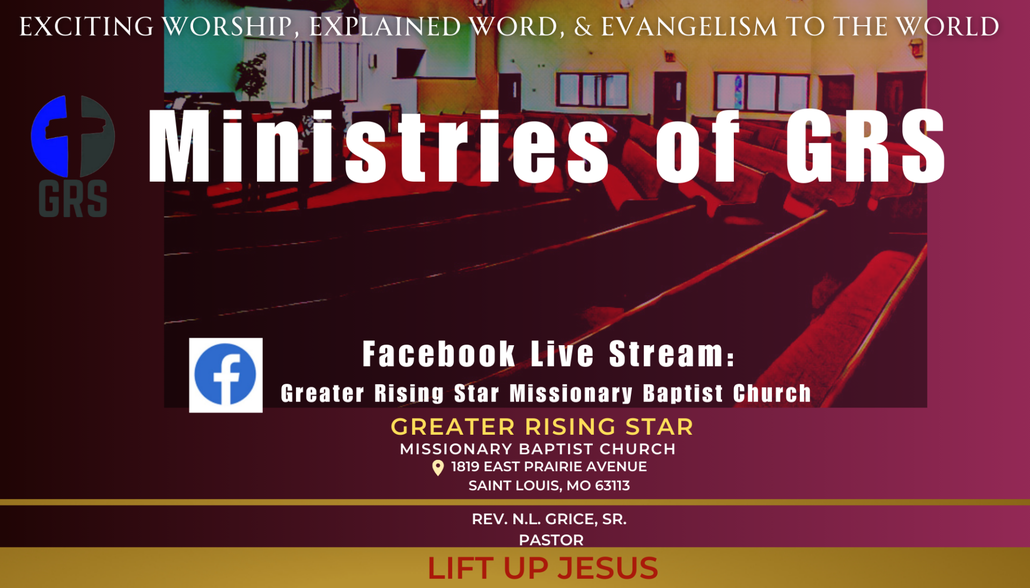 EXCITING WORSHIP, EXPLAINED WORD, & EVANGELISM TO THE WORLD

GRS

Ministries of GRS

Facebook Live Stream:
Greater Rising Star Missionary Baptist Church

GREATER RISING STAR
MISSIONARY BAPTIST CHURCH
1819 EAST PRAIRIE AVENUE
SAINT LOUIS, MO 63113

REV. N.L. GRICE, SR.
PASTOR

LIFT UP JESUS